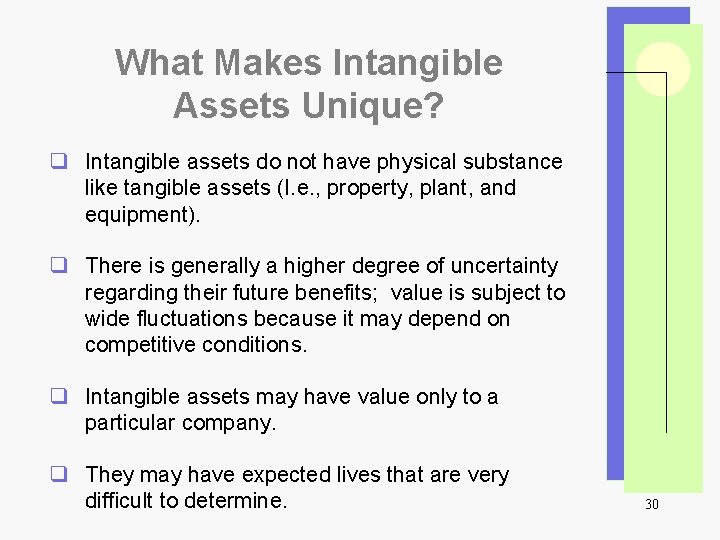 What Makes Intangible Assets Unique?

❑ Intangible assets do not have physical substance like tangible assets (I.e., property, plant, and equipment).

❑ There is generally a higher degree of uncertainty regarding their future benefits; value is subject to wide fluctuations because it may depend on competitive conditions.

❑ Intangible assets may have value only to a particular company.

❑ They may have expected lives that are very difficult to determine.

30